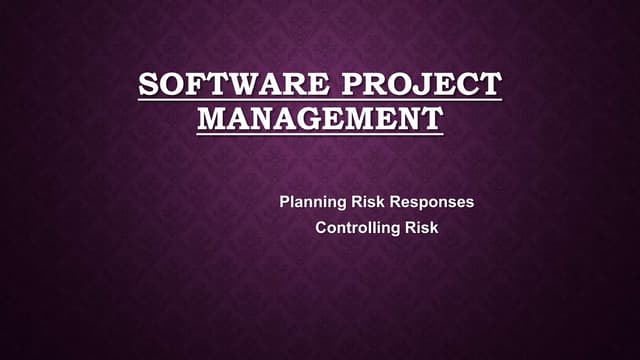 SOFTWARE PROJECT MANAGEMENT

Planning Risk Responses
Controlling Risk